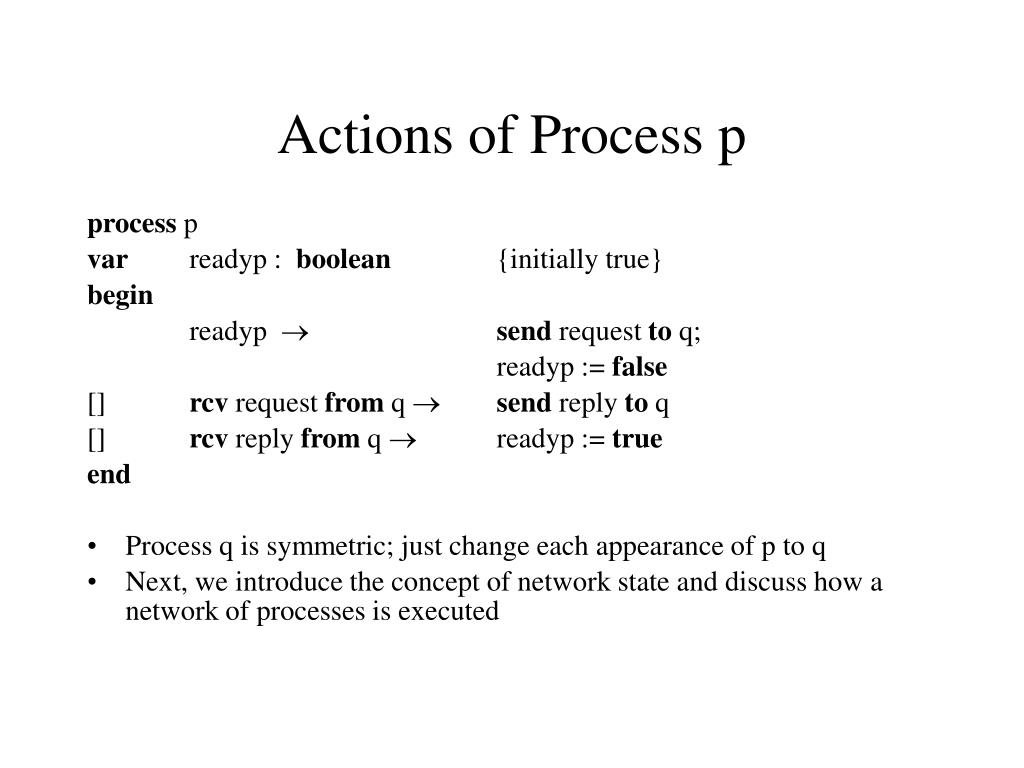 Actions of Process p

process p
var readyp : boolean {initially true}
begin
readyp $\rightarrow$ send request to q;
readyp := false
[] rcv request from q $\rightarrow$ send reply to q
[] rcv reply from q $\rightarrow$ readyp := true
end

• Process q is symmetric; just change each appearance of p to q
• Next, we introduce the concept of network state and discuss how a network of processes is executed